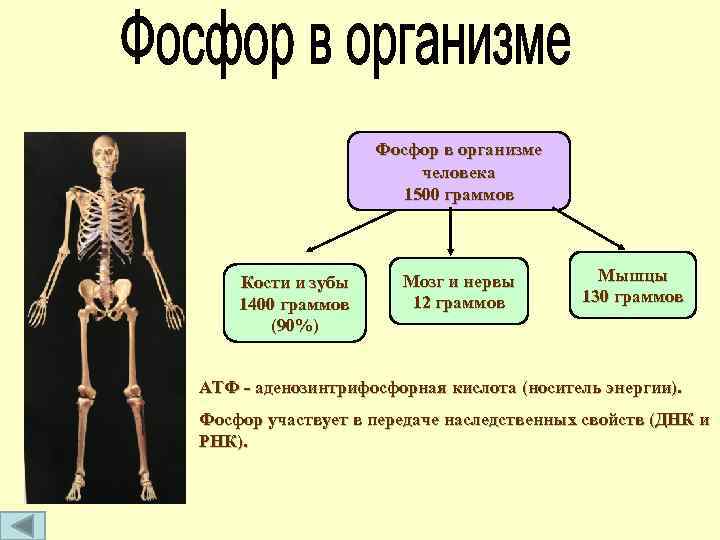 Фосфор в организме

Фосфор в организме человека 1500 граммов

Кости и зубы 1400 граммов (90%)

Мозг и нервы 12 граммов

Мышцы 130 граммов

АТФ - аденозинтрифосфорная кислота (носитель энергии).

Фосфор участвует в передаче наследственных свойств (ДНК и РНК).